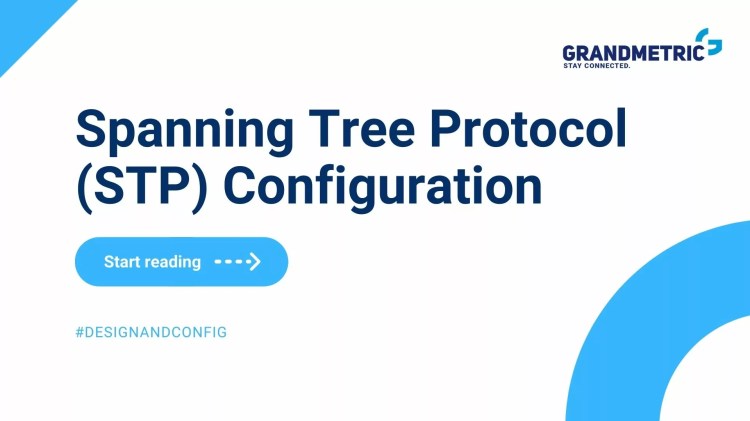 GRANDMETRIC
STAY CONNECTED.

Spanning Tree Protocol (STP) Configuration

Start reading

#DESIGNANDCONFIG